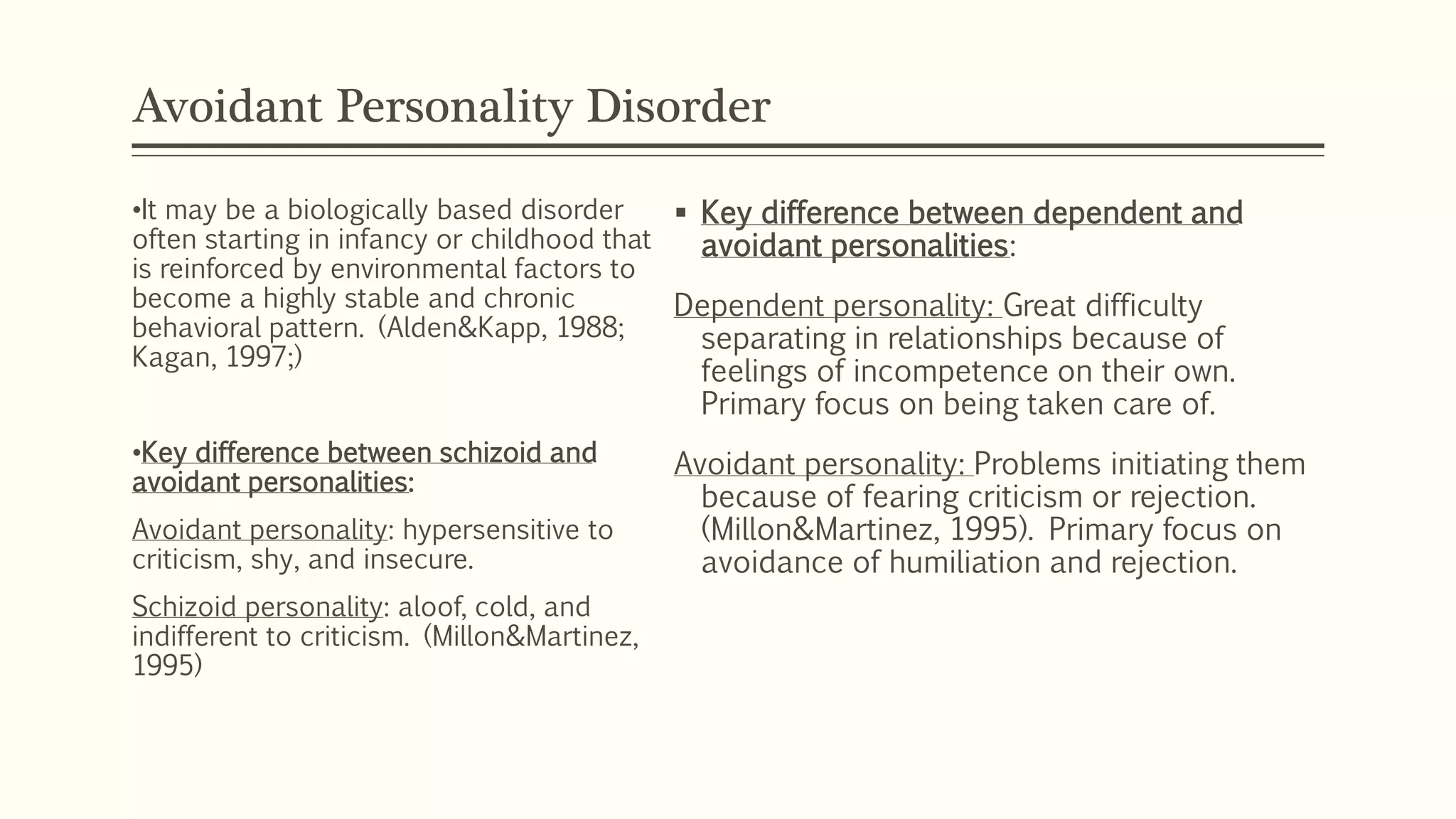 Avoidant Personality Disorder

•It may be a biologically based disorder often starting in infancy or childhood that is reinforced by environmental factors to become a highly stable and chronic behavioral pattern. (Alden&Kapp, 1988; Kagan, 1997;)

•Key difference between schizoid and avoidant personalities:

Avoidant personality: hypersensitive to criticism, shy, and insecure.

Schizoid personality: aloof, cold, and indifferent to criticism. (Millon&Martinez, 1995)

▪ Key difference between dependent and avoidant personalities:

Dependent personality: Great difficulty separating in relationships because of feelings of incompetence on their own. Primary focus on being taken care of.

Avoidant personality: Problems initiating them because of fearing criticism or rejection. (Millon&Martinez, 1995). Primary focus on avoidance of humiliation and rejection.